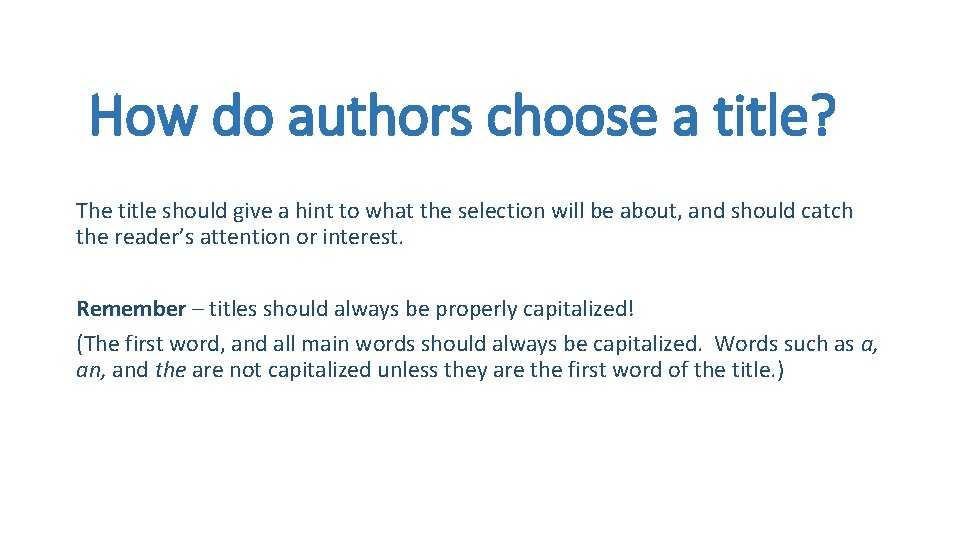 How do authors choose a title?

The title should give a hint to what the selection will be about, and should catch the reader's attention or interest.

Remember – titles should always be properly capitalized!

(The first word, and all main words should always be capitalized. Words such as a, an, and the are not capitalized unless they are the first word of the title.)